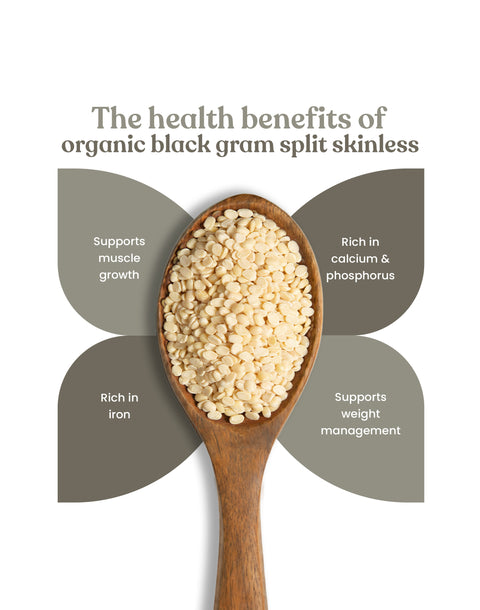 The health benefits of
organic black gram split skinless

Supports muscle growth

Rich in calcium & phosphorus

Rich in iron

Supports weight management